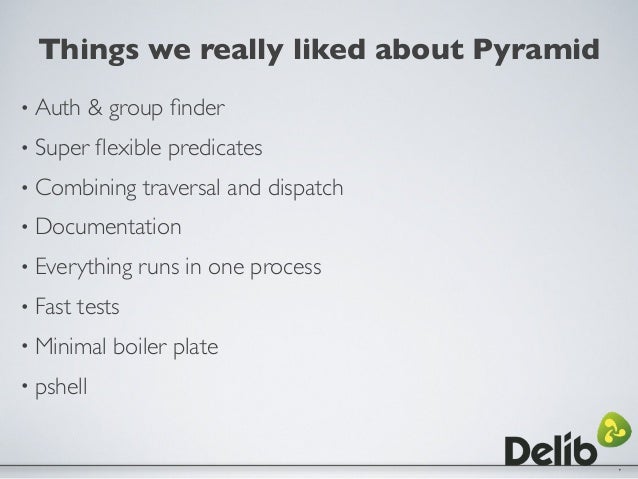 Things we really liked about Pyramid

• Auth & group finder
• Super flexible predicates
• Combining traversal and dispatch
• Documentation
• Everything runs in one process
• Fast tests
• Minimal boiler plate
• pshell

Delib